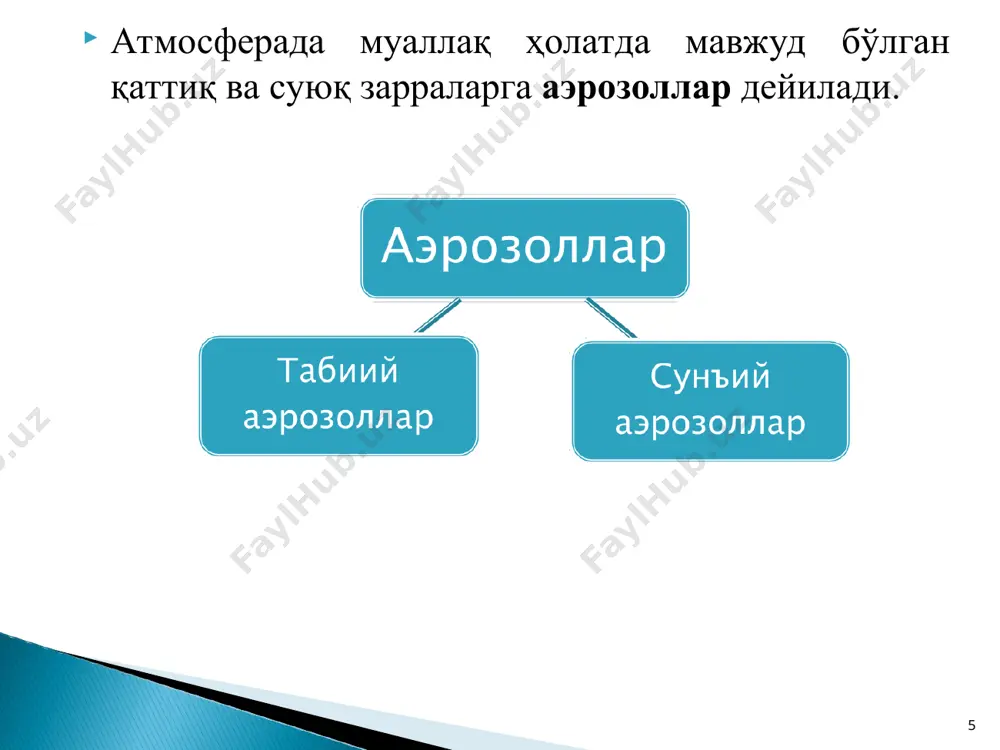 Атмосферада муаллақ ҳолатда мавжуд бўлган қаттиқ ва суюқ зарраларга **аэрозоллар** дейилади.

Аэрозоллар

Табиий аэрозоллар

Сунъий аэрозоллар

FaylHub.uz

5